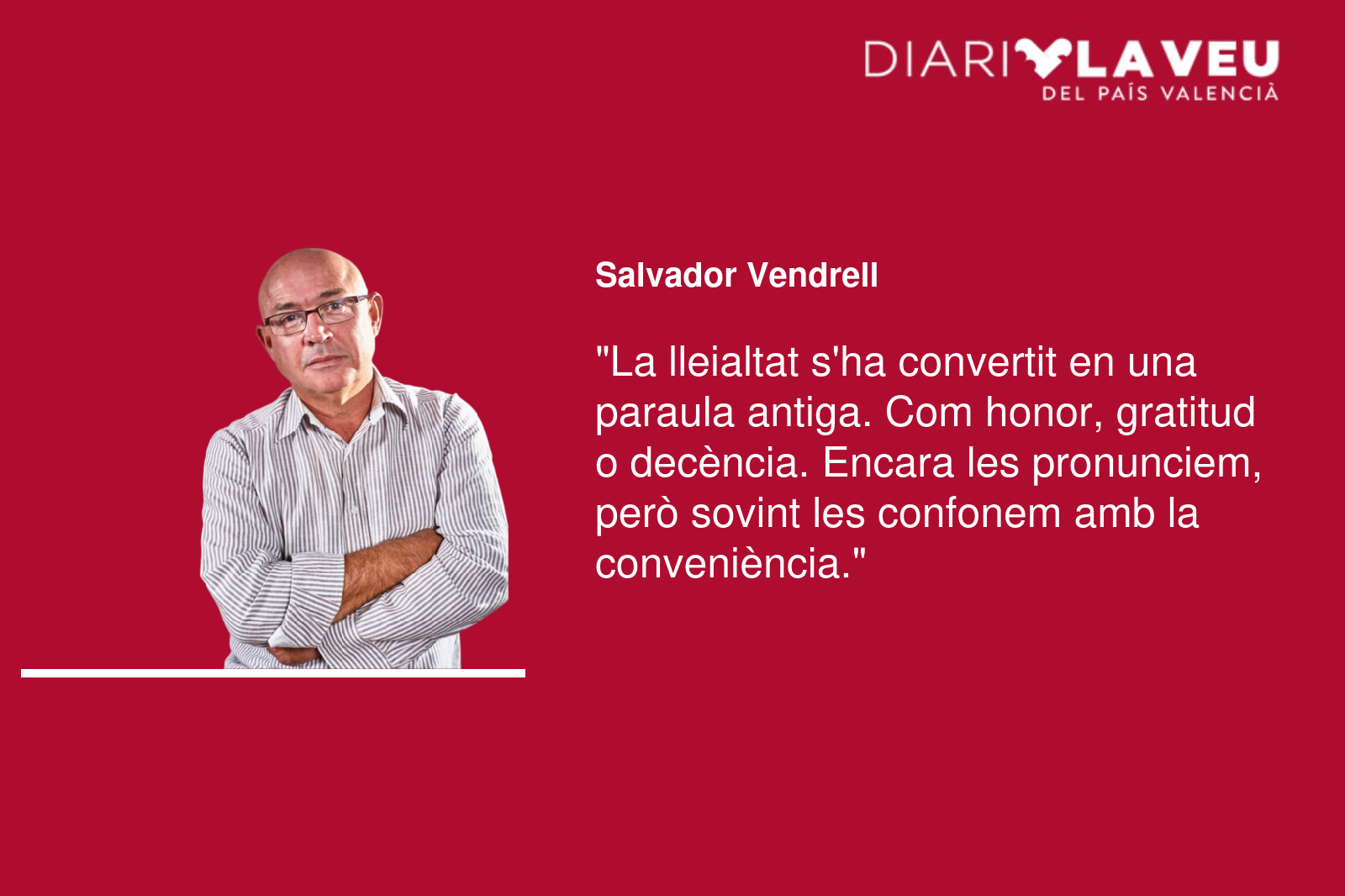 DIARI LA VEU
DEL PAÍS VALENCIÀ

Salvador Vendrell

"La lleialtat s'ha convertit en una paraula antiga. Com honor, gratitud o decència. Encara les pronunciem, però sovint les confonem amb la conveniència."